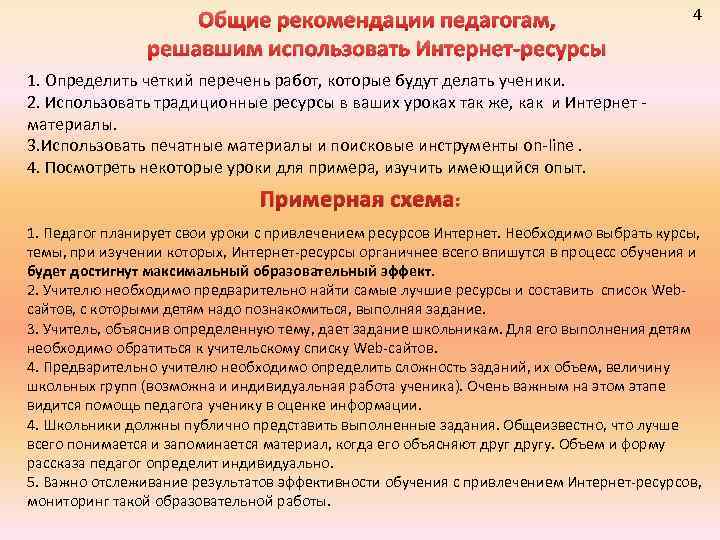 4

Общие рекомендации педагогам, решавшим использовать Интернет-ресурсы

1. Определить четкий перечень работ, которые будут делать ученики.
2. Использовать традиционные ресурсы в ваших уроках так же, как и Интернет - материалы.
3.Использовать печатные материалы и поисковые инструменты on-line .
4. Посмотреть некоторые уроки для примера, изучить имеющийся опыт.

Примерная схема:

1. Педагог планирует свои уроки с привлечением ресурсов Интернет. Необходимо выбрать курсы, темы, при изучении которых, Интернет-ресурсы органичнее всего впишутся в процесс обучения и будет достигнут максимальный образовательный эффект.
2. Учителю необходимо предварительно найти самые лучшие ресурсы и составить список Web-сайтов, с которыми детям надо познакомиться, выполняя задание.
3. Учитель, объяснив определенную тему, дает задание школьникам. Для его выполнения детям необходимо обратиться к учительскому списку Web-сайтов.
4. Предварительно учителю необходимо определить сложность заданий, их объем, величину школьных групп (возможна и индивидуальная работа ученика). Очень важным на этом этапе видится помощь педагога ученику в оценке информации.
4. Школьники должны публично представить выполненные задания. Общеизвестно, что лучше всего понимается и запоминается материал, когда его объясняют друг другу. Объем и форму рассказа педагог определит индивидуально.
5. Важно отслеживание результатов эффективности обучения с привлечением Интернет-ресурсов, мониторинг такой образовательной работы.